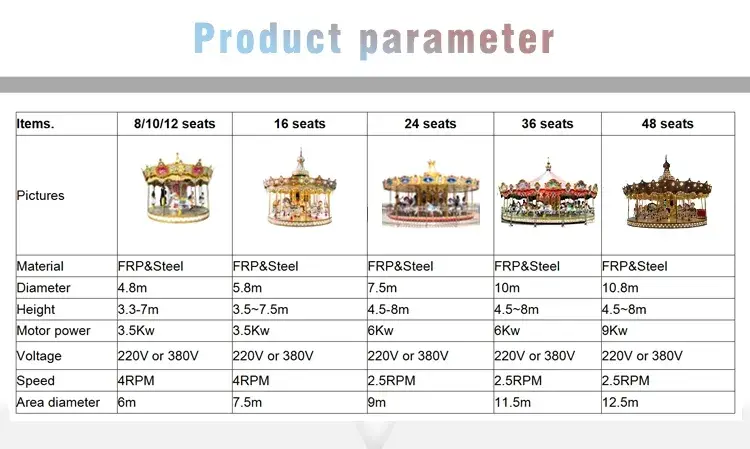 Product parameter

| Items. | 8/10/12 seats | 16 seats | 24 seats | 36 seats | 48 seats |
|---|---|---|---|---|---|
| Pictures | | | | | |
| Material | FRP&Steel | FRP&Steel | FRP&Steel | FRP&Steel | FRP&Steel |
| Diameter | 4.8m | 5.8m | 7.5m | 10m | 10.8m |
| Height | 3.3-7m | 3.5~7.5m | 4.5-8m | 4.5~8m | 4.5~8m |
| Motor power | 3.5Kw | 3.5Kw | 6Kw | 6Kw | 9Kw |
| Voltage | 220V or 380V | 220V or 380V | 220V or 380V | 220V or 380V | 220V or 380V |
| Speed | 4RPM | 4RPM | 2.5RPM | 2.5RPM | 2.5RPM |
| Area diameter | 6m | 7.5m | 9m | 11.5m | 12.5m |